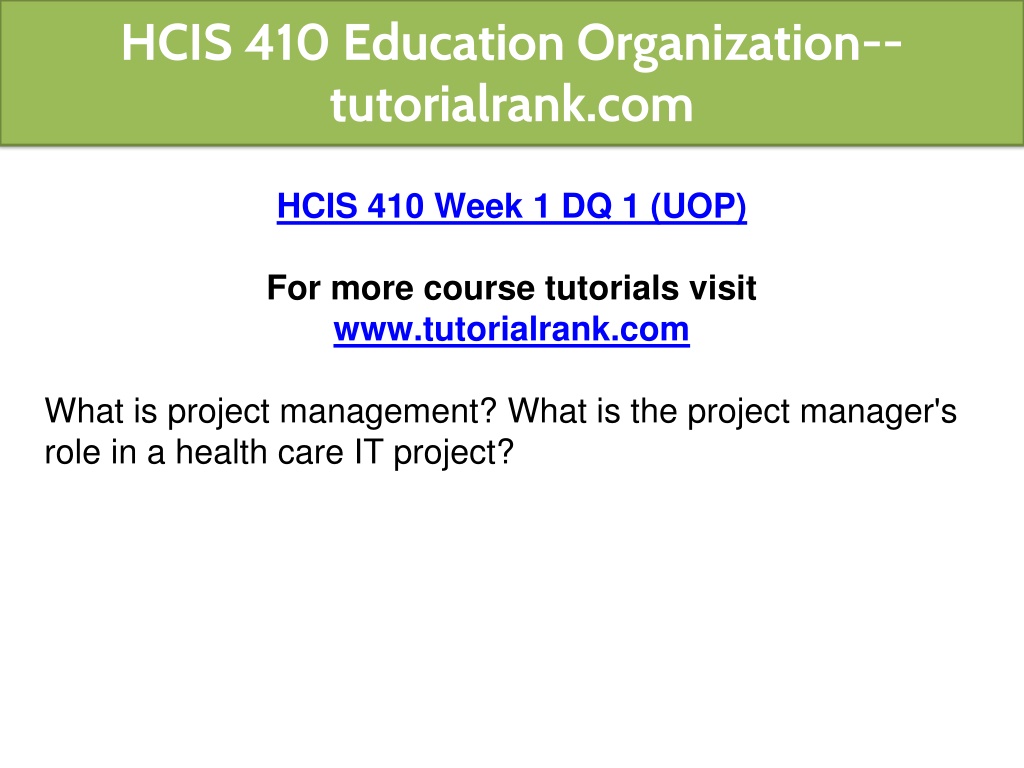 HCIS 410 Education Organization--tutorialrank.com

HCIS 410 Week 1 DQ 1 (UOP)

For more course tutorials visit
www.tutorialrank.com

What is project management? What is the project manager's role in a health care IT project?